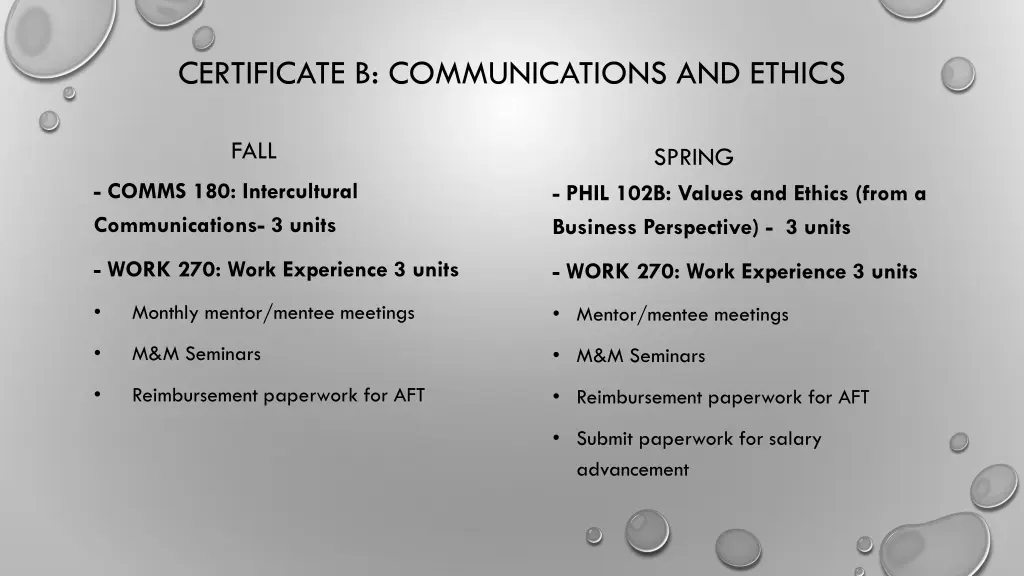 CERTIFICATE B: COMMUNICATIONS AND ETHICS

FALL

- COMMS 180: Intercultural Communications- 3 units

- WORK 270: Work Experience 3 units

• Monthly mentor/mentee meetings

• M&M Seminars

• Reimbursement paperwork for AFT

SPRING

- PHIL 102B: Values and Ethics (from a Business Perspective) - 3 units

- WORK 270: Work Experience 3 units

• Mentor/mentee meetings

• M&M Seminars

• Reimbursement paperwork for AFT

• Submit paperwork for salary advancement